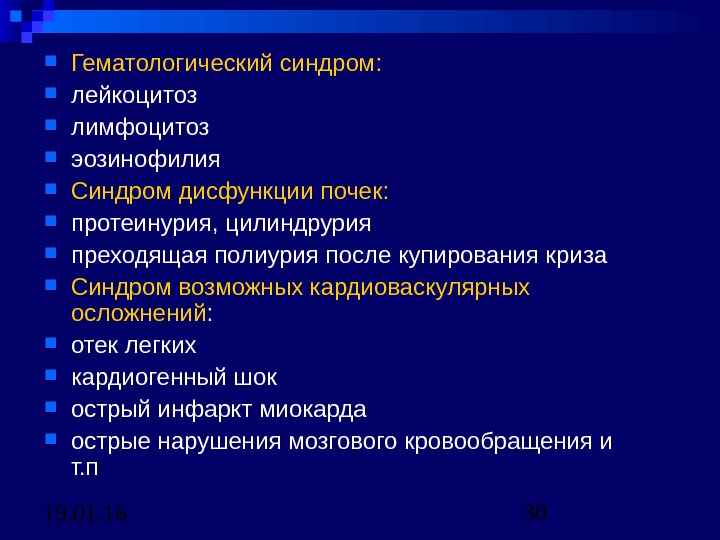 Гематологический синдром:
лейкоцитоз
лимфоцитоз
эозинофилия
Синдром дисфункции почек:
протеинурия, цилиндрурия
преходящая полиурия после купирования криза
Синдром возможных кардиоваскулярных осложнений:
отек легких
кардиогенный шок
острый инфаркт миокарда
острые нарушения мозгового кровообращения и т.п

19.01.16
30